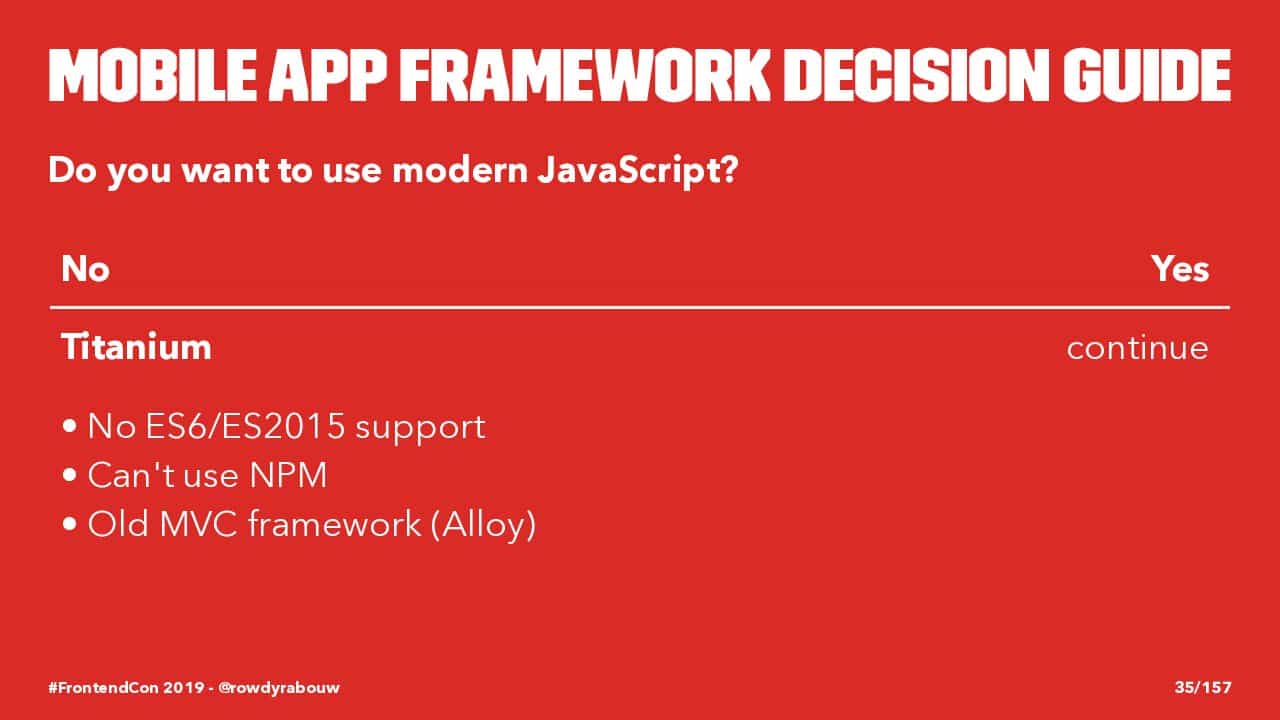 MOBILE APP FRAMEWORK DECISION GUIDE

Do you want to use modern JavaScript?

| No | Yes |
|---|---|
| Titanium | continue |

• No ES6/ES2015 support
• Can't use NPM
• Old MVC framework (Alloy)

#FrontendCon 2019 - @rowdyrabouw

35/157